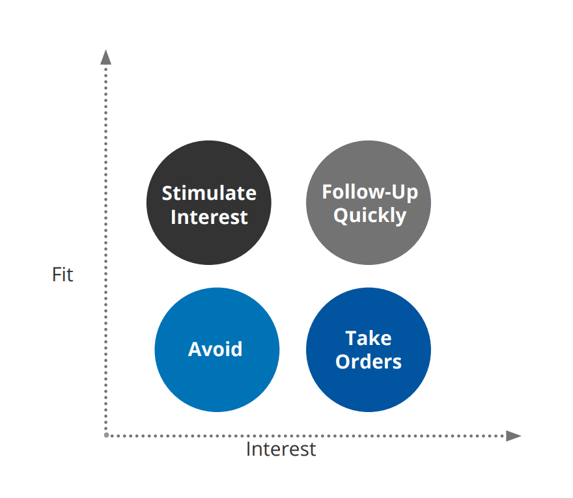 Stimulate Interest

Follow-Up Quickly

Fit

Avoid

Take Orders

Interest